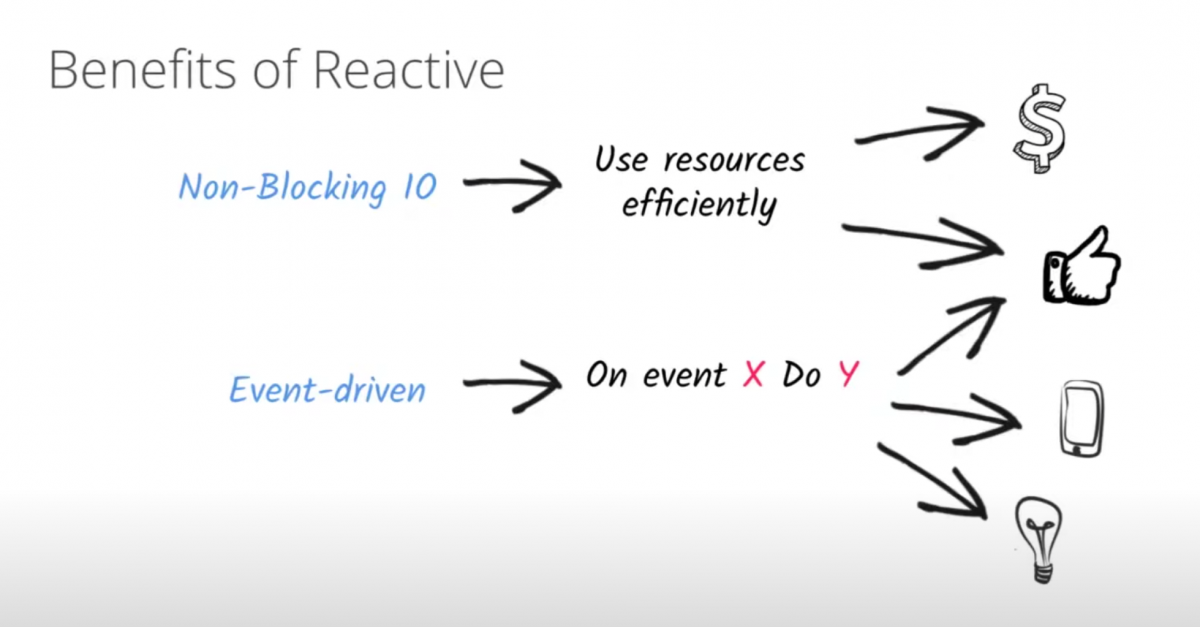 Benefits of Reactive

Non-Blocking IO

Use resources efficiently

$

Event-driven

On event X Do Y